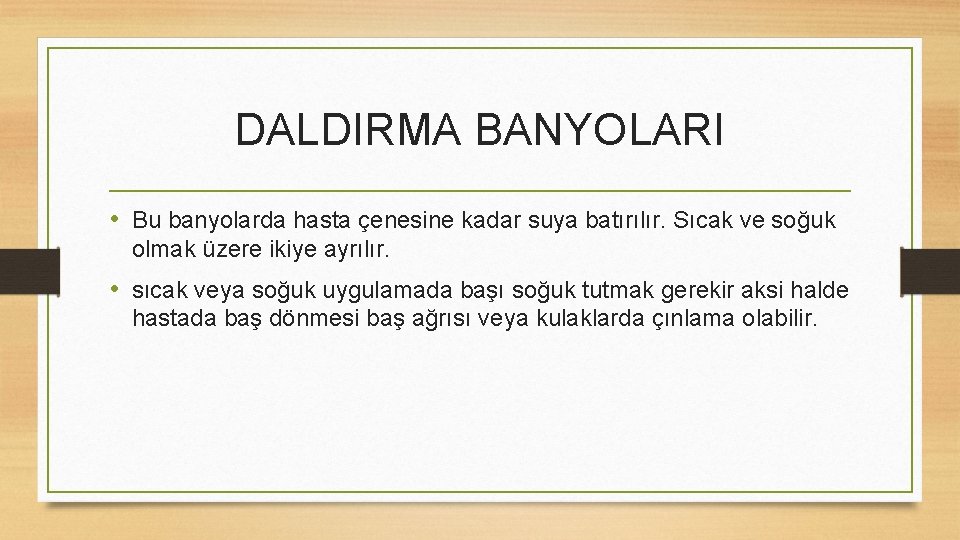 DALDIRMA BANYOLARI

• Bu banyolarda hasta çenesine kadar suya batırılır. Sıcak ve soğuk olmak üzere ikiye ayrılır.

• sıcak veya soğuk uygulamada başı soğuk tutmak gerekir aksi halde hastada baş dönmesi baş ağrısı veya kulaklarda çınlama olabilir.